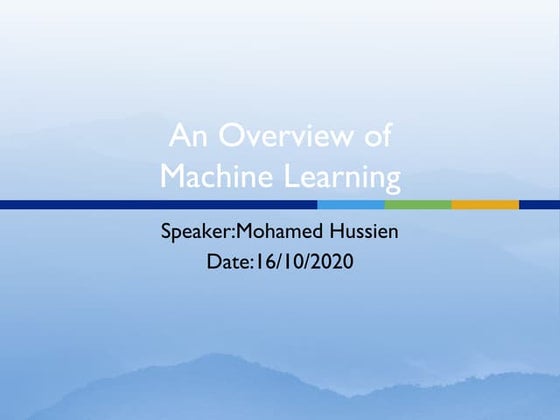 An Overview of Machine Learning

Speaker:Mohamed Hussien
Date:16/10/2020